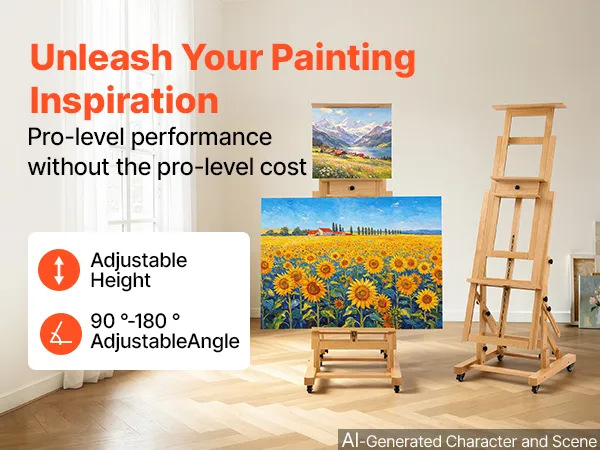 Unleash Your Painting Inspiration

Pro-level performance without the pro-level cost

Adjustable Height

90 °-180 ° AdjustableAngle

AI-Generated Character and Scene